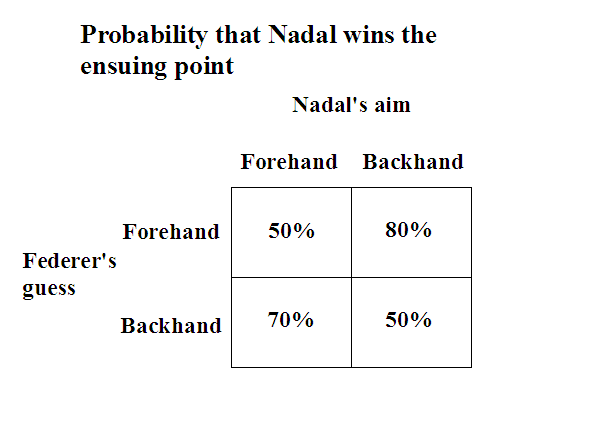 Probability that Nadal wins the ensuing point

Nadal's aim

| | | Forehand | Backhand |
|---|---|---|---|
| Federer's guess | Forehand | 50% | 80% |
| | Backhand | 70% | 50% |